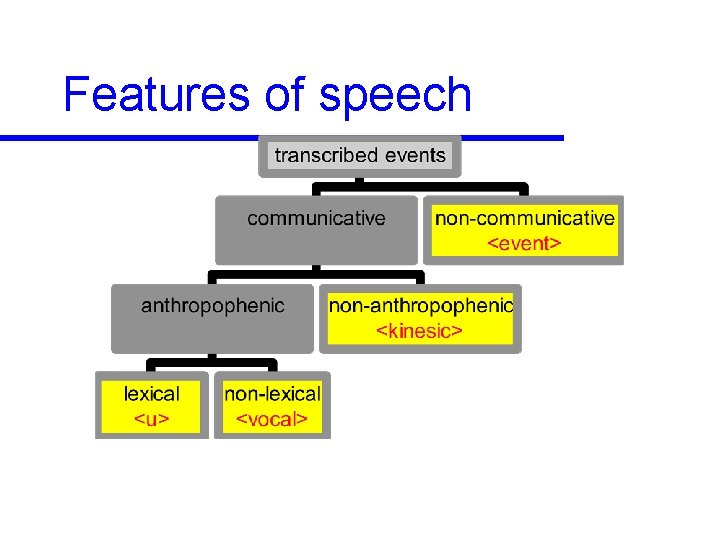 Features of speech

transcribed events

communicative

non-communicative
<event>

anthropophenic

non-anthropophenic
<kinesic>

lexical
<u>

non-lexical
<vocal>